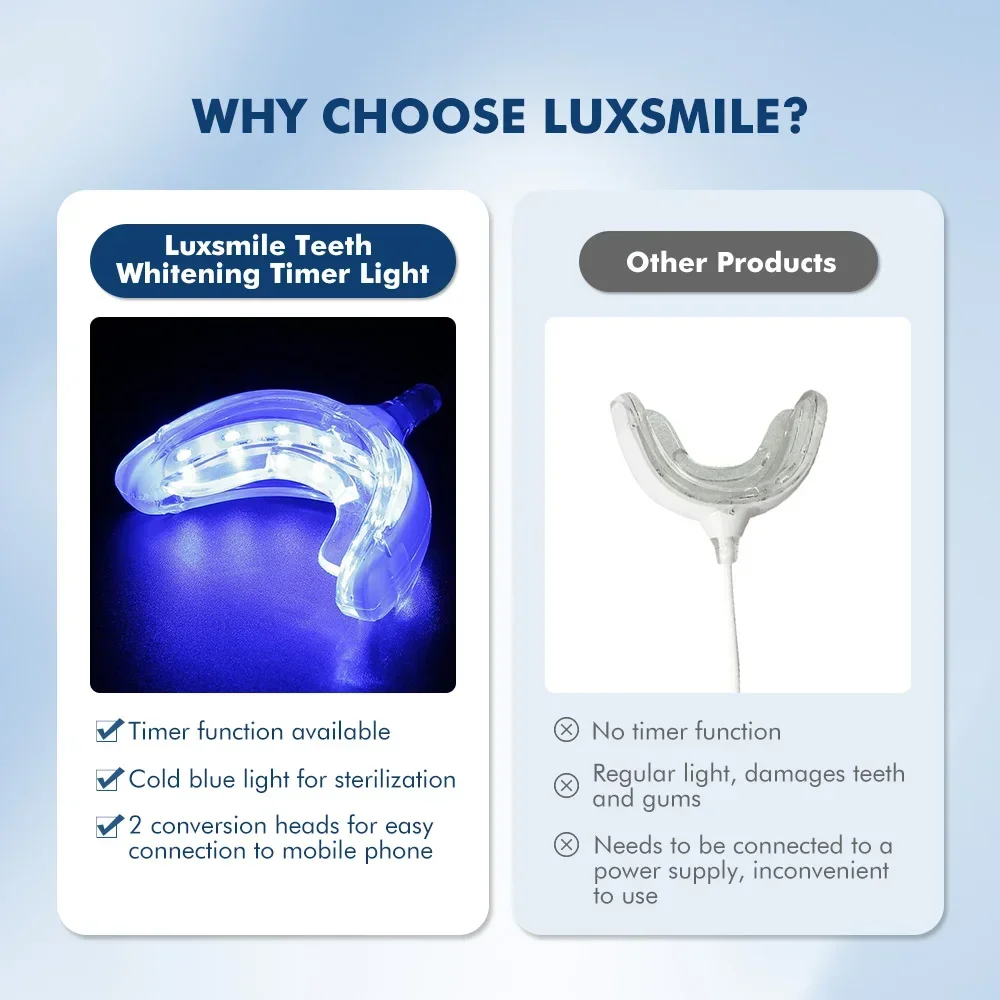 WHY CHOOSE LUXSMILE?

Luxsmile Teeth Whitening Timer Light

Timer function available

Cold blue light for sterilization

2 conversion heads for easy connection to mobile phone

Other Products

No timer function

Regular light, damages teeth and gums

Needs to be connected to a power supply, inconvenient to use